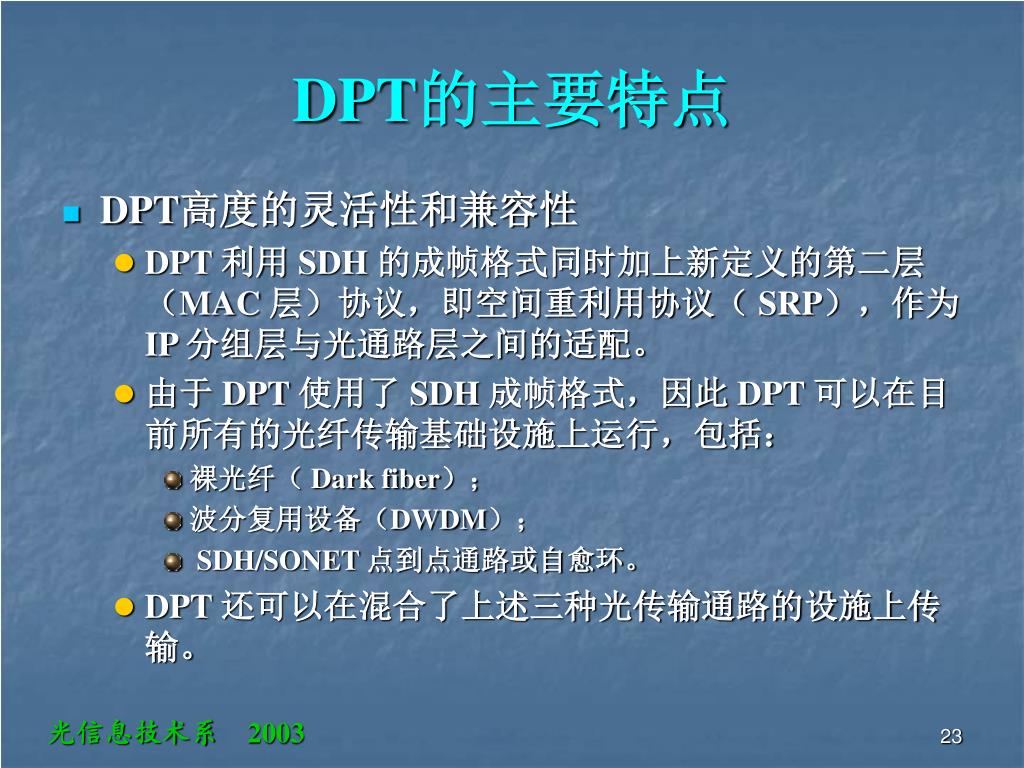 DPT的主要特点

DPT高度的灵活性和兼容性

DPT 利用 SDH 的成帧格式同时加上新定义的第二层（MAC 层）协议，即空间重利用协议（ SRP），作为 IP 分组层与光通路层之间的适配。

由于 DPT 使用了 SDH 成帧格式，因此 DPT 可以在目前所有的光纤传输基础设施上运行，包括：

裸光纤（ Dark fiber）；

波分复用设备（DWDM）；

SDH/SONET 点到点通路或自愈环。

DPT 还可以在混合了上述三种光传输通路的设施上传输。

光信息技术系 2003

23